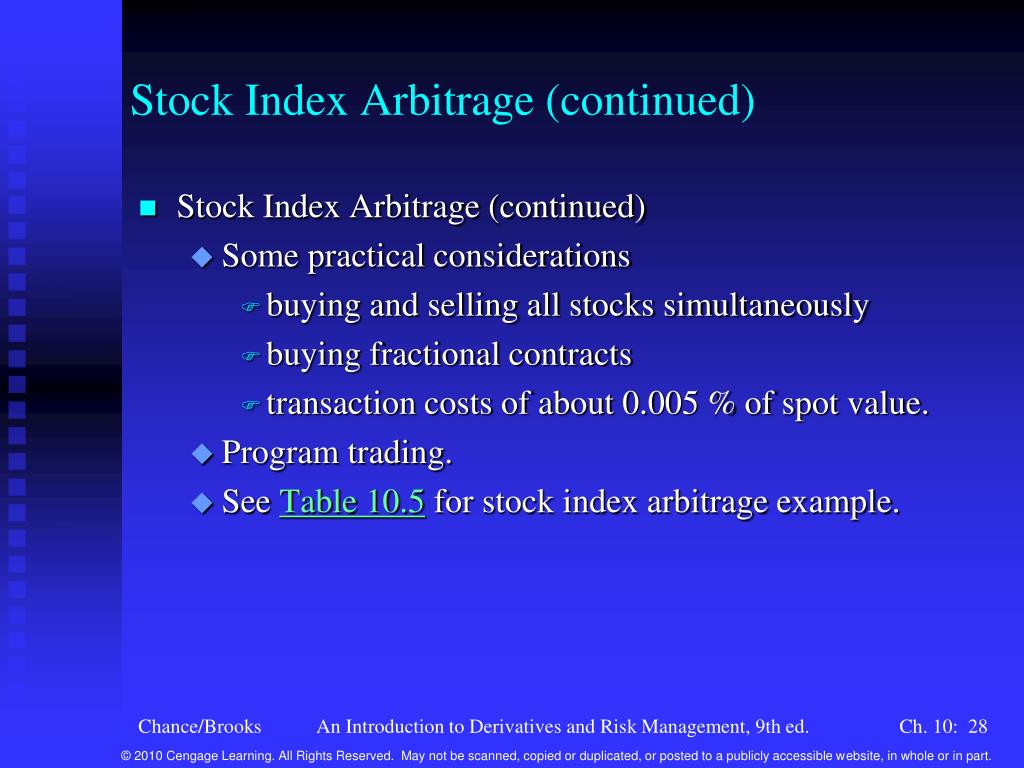 Stock Index Arbitrage (continued)

Stock Index Arbitrage (continued)

Some practical considerations

buying and selling all stocks simultaneously

buying fractional contracts

transaction costs of about 0.005 % of spot value.

Program trading.

See Table 10.5 for stock index arbitrage example.

Chance/Brooks An Introduction to Derivatives and Risk Management, 9th ed. Ch. 10: 28

© 2010 Cengage Learning. All Rights Reserved. May not be scanned, copied or duplicated, or posted to a publicly accessible website, in whole or in part.